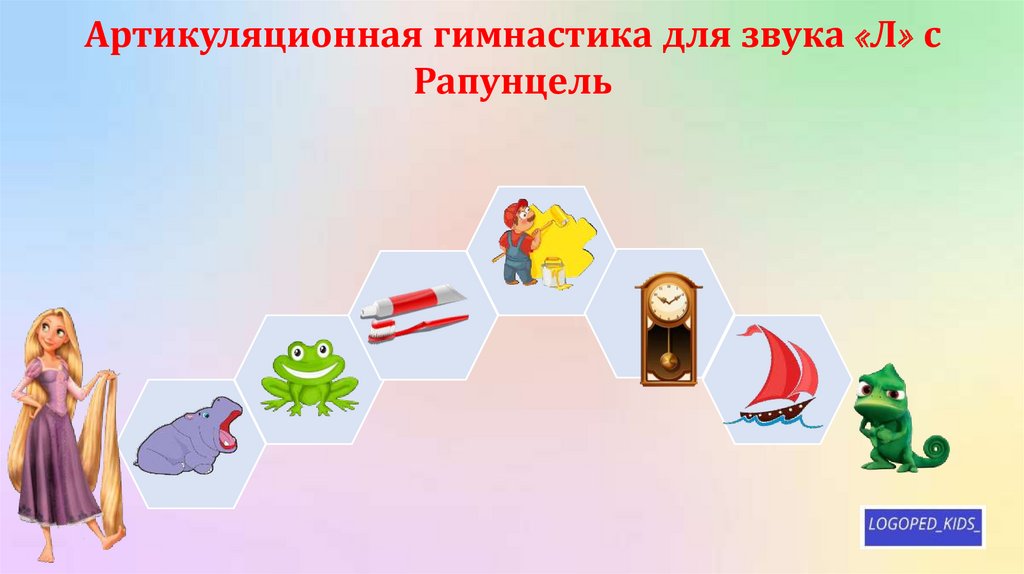 Артикуляционная гимнастика для звука «Л» с Рапунцель

LOGOPED_KIDS_